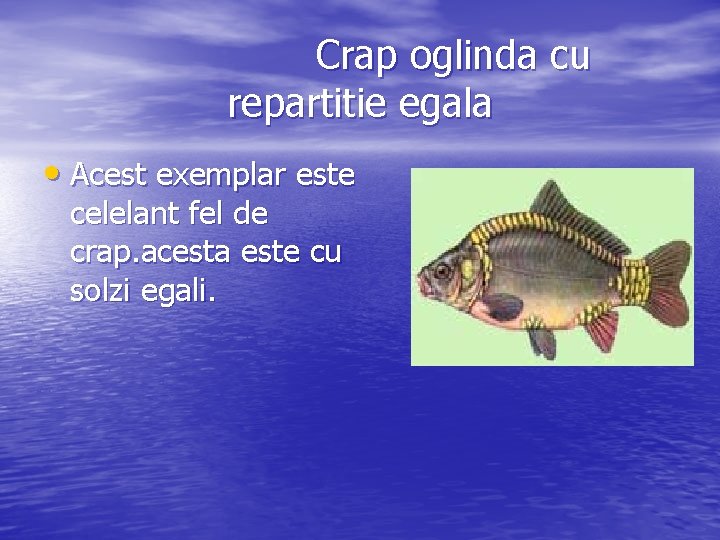 Crap oglinda cu
repartitie egala

• Acest exemplar este celelant fel de crap.acesta este cu solzi egali.